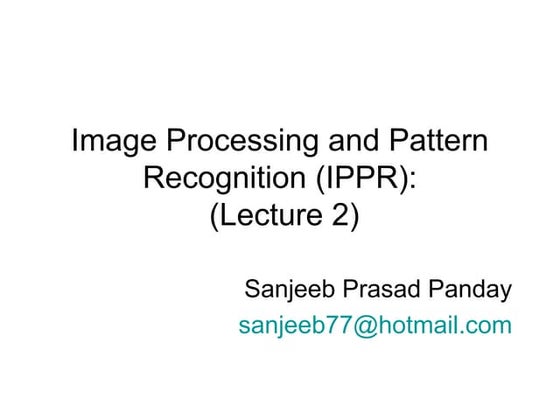 Image Processing and Pattern Recognition (IPPR): (Lecture 2)

Sanjeeb Prasad Panday
sanjeeb77@hotmail.com